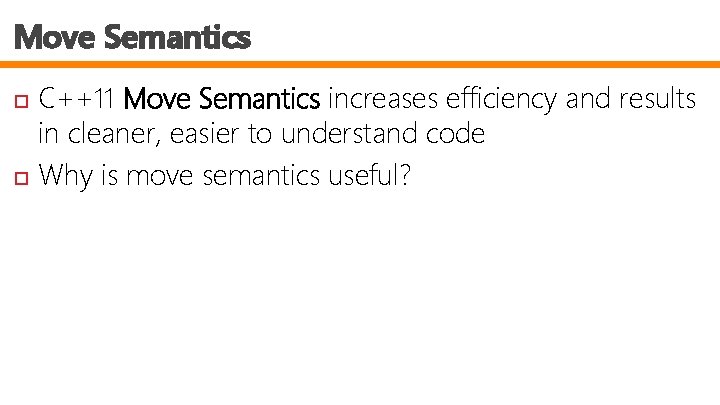 Move Semantics

C++11 Move Semantics increases efficiency and results in cleaner, easier to understand code

Why is move semantics useful?